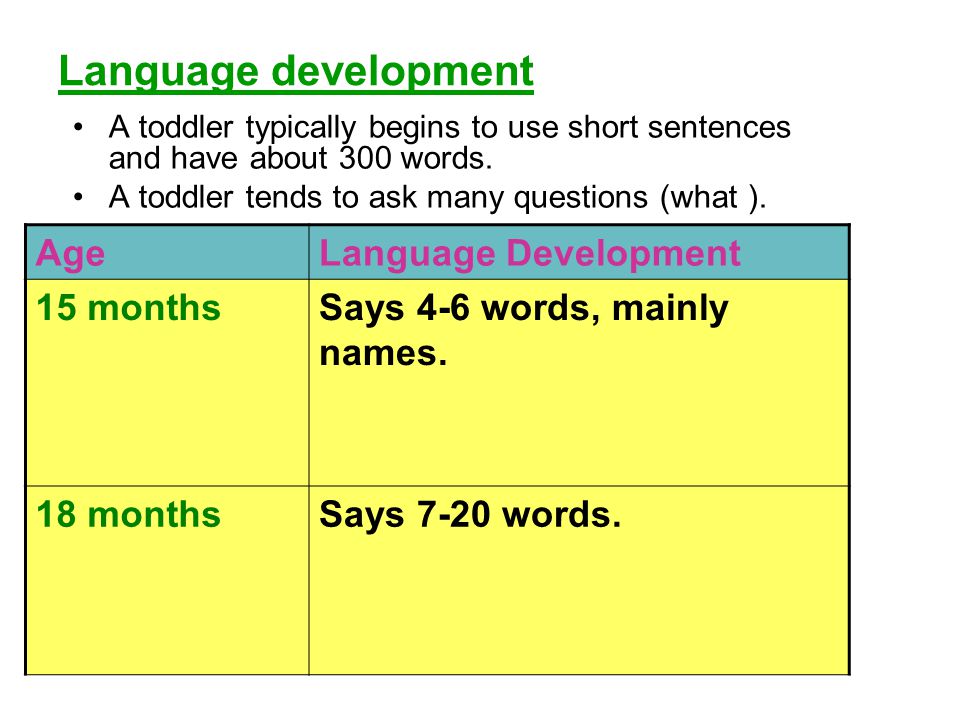 Language development

• A toddler typically begins to use short sentences and have about 300 words.
• A toddler tends to ask many questions (what ).

| Age | Language Development |
|---|---|
| 15 months | Says 4-6 words, mainly names. |
| 18 months | Says 7-20 words. |